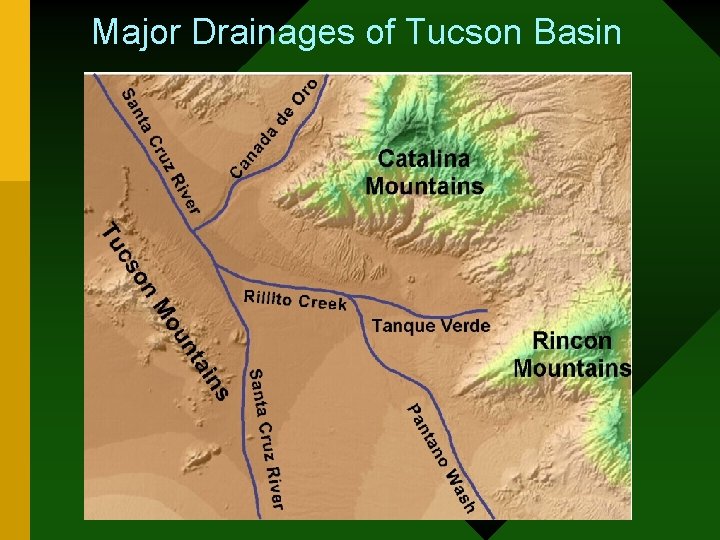 Major Drainages of Tucson Basin

Santa Cruz River

Canada de Oro

Catalina Mountains

Tucson Mountains

Rillito Creek

Tanque Verde

Rincon Mountains

Santa Cruz River

Pantano Wash